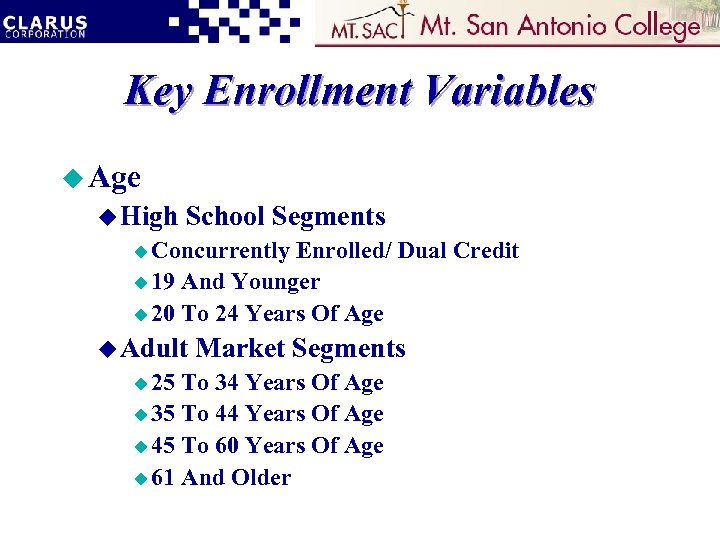 CLARUS CORPORATION

MT. SAC Mt. San Antonio College

Key Enrollment Variables

Age

High School Segments

Concurrently Enrolled/ Dual Credit

19 And Younger

20 To 24 Years Of Age

Adult Market Segments

25 To 34 Years Of Age

35 To 44 Years Of Age

45 To 60 Years Of Age

61 And Older